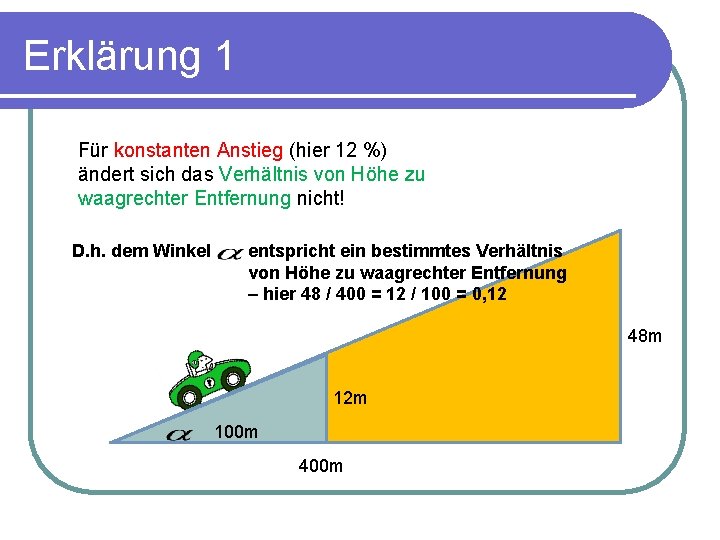 Erklärung 1

Für konstanten Anstieg (hier 12 %) ändert sich das Verhältnis von Höhe zu waagrechter Entfernung nicht!

D.h. dem Winkel $\alpha$ entspricht ein bestimmtes Verhältnis von Höhe zu waagrechter Entfernung – hier 48 / 400 = 12 / 100 = 0,12

48m

12m

$\alpha$

100m

400m